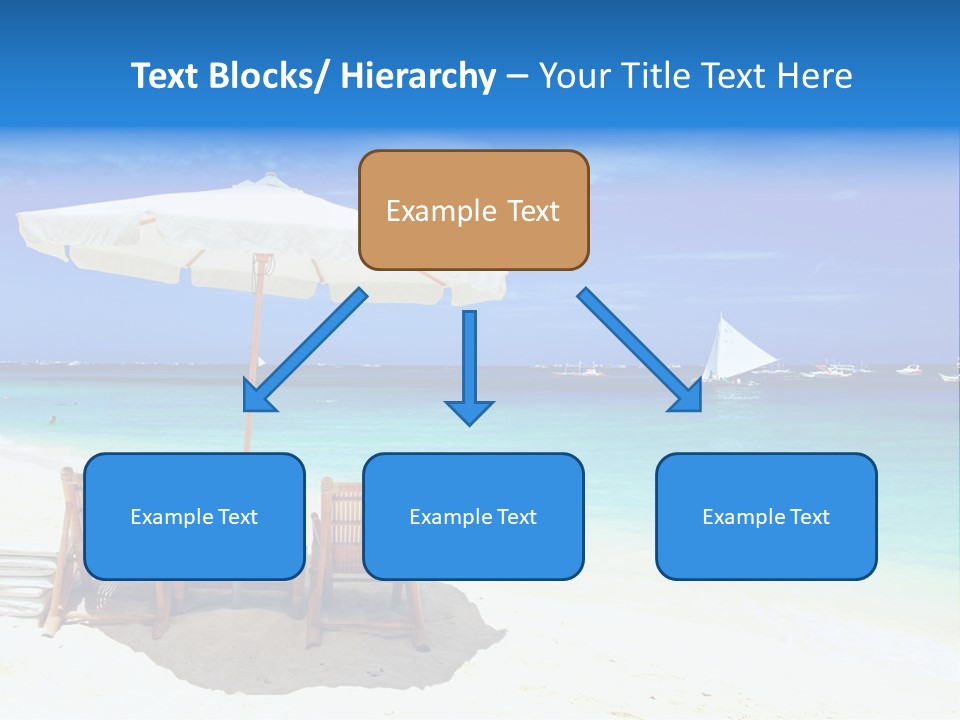 Text Blocks/ Hierarchy – Your Title Text Here

Example Text

Example Text

Example Text

Example Text